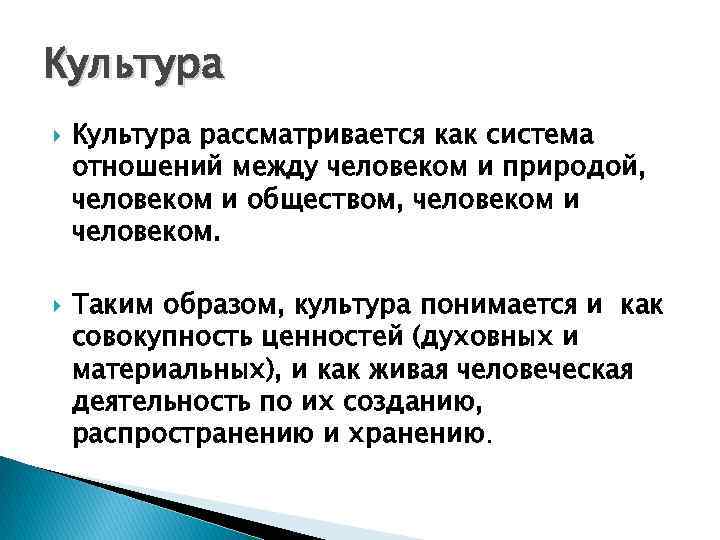 Культура

Культура рассматривается как система отношений между человеком и природой, человеком и обществом, человеком и человеком.

Таким образом, культура понимается и как совокупность ценностей (духовных и материальных), и как живая человеческая деятельность по их созданию, распространению и хранению.